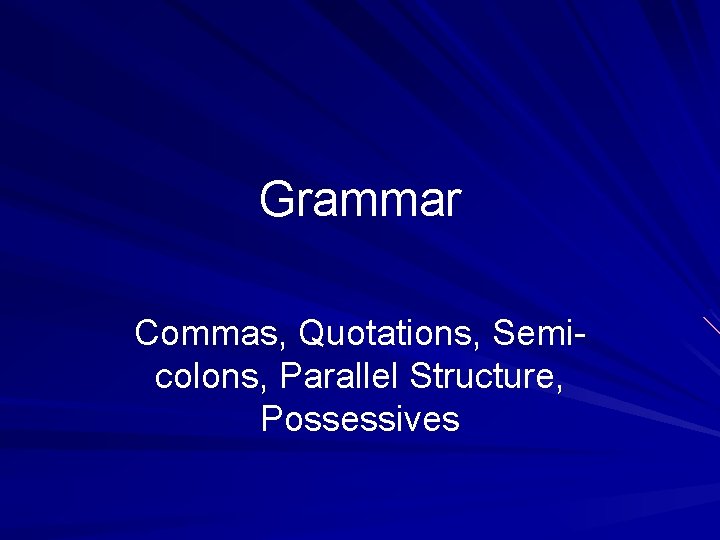 Grammar

Commas, Quotations, Semi-colons, Parallel Structure, Possessives